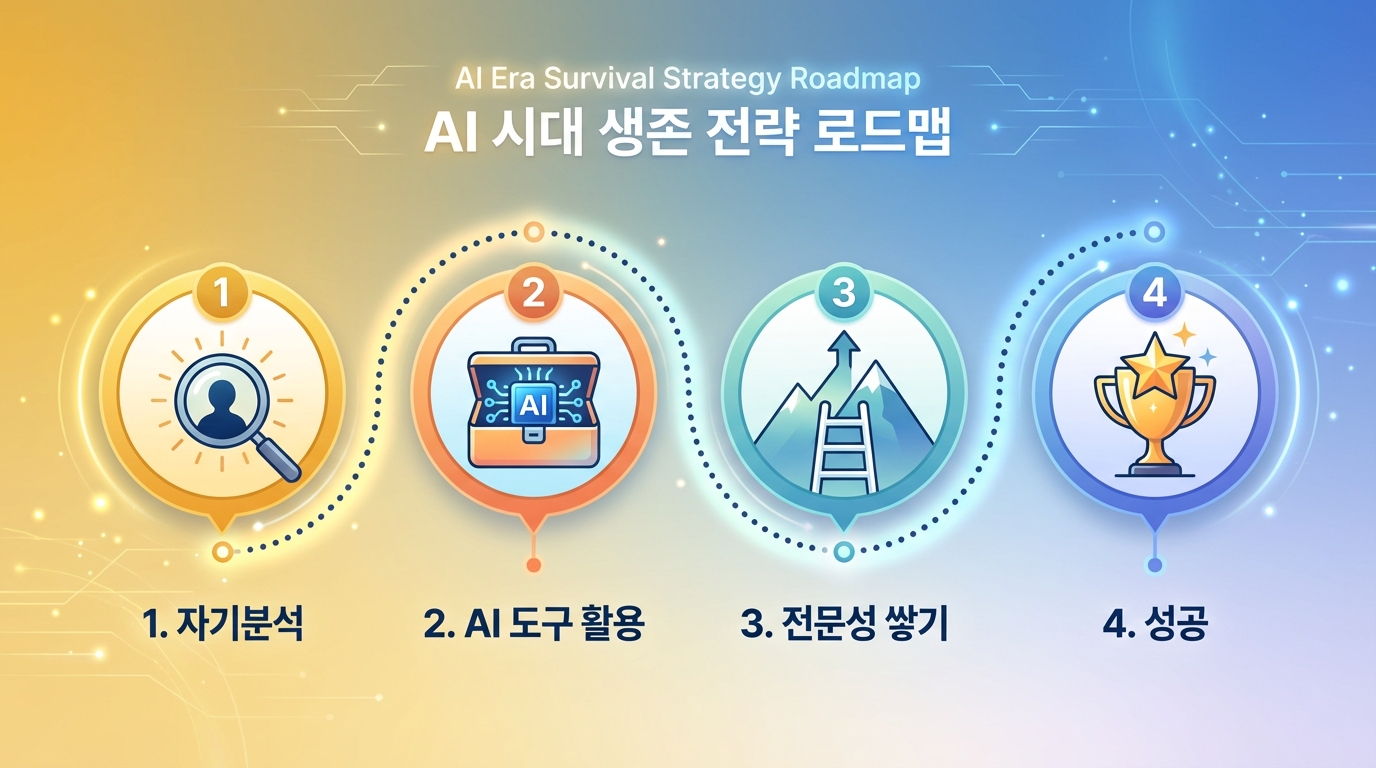 AI Era Survival Strategy Roadmap
AI 시대 생존 전략 로드맵

1

2

AI

3

4

1. 자기분석

2. AI 도구 활용

3. 전문성 쌓기

4. 성공